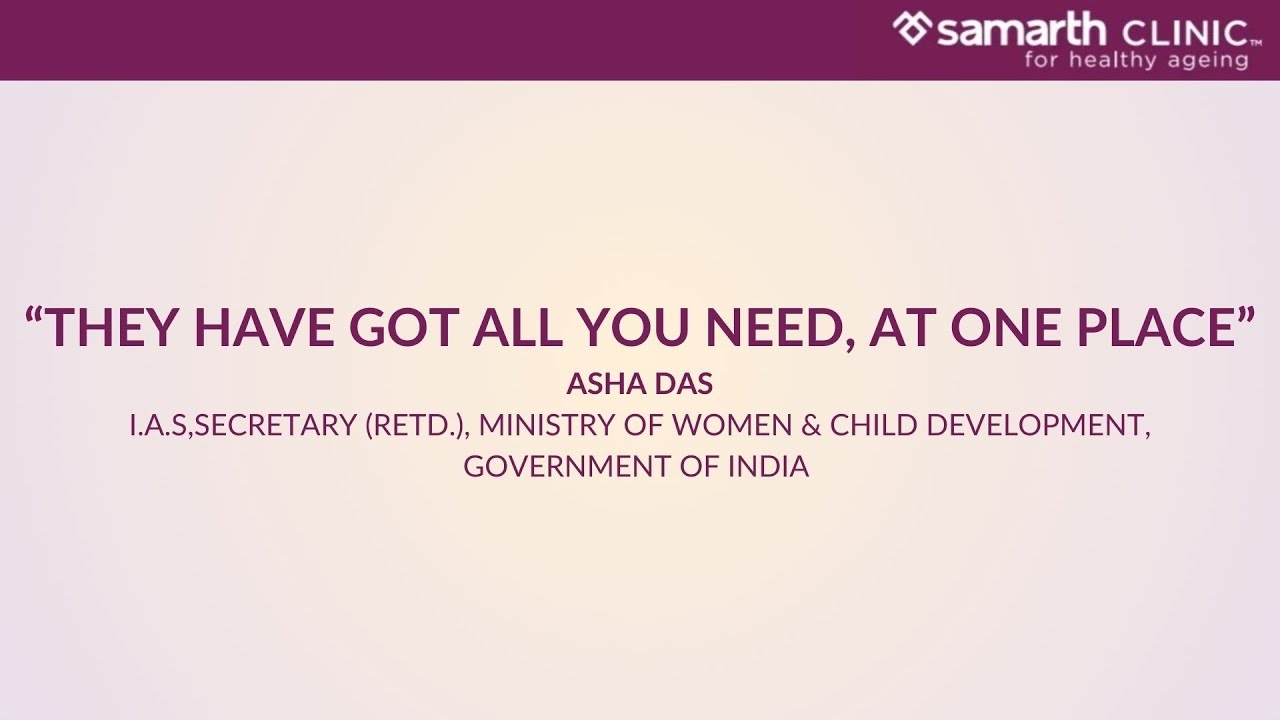 samarth CLINIC™
for healthy ageing

“THEY HAVE GOT ALL YOU NEED, AT ONE PLACE”
ASHA DAS
I.A.S,SECRETARY (RETD.), MINISTRY OF WOMEN & CHILD DEVELOPMENT, GOVERNMENT OF INDIA